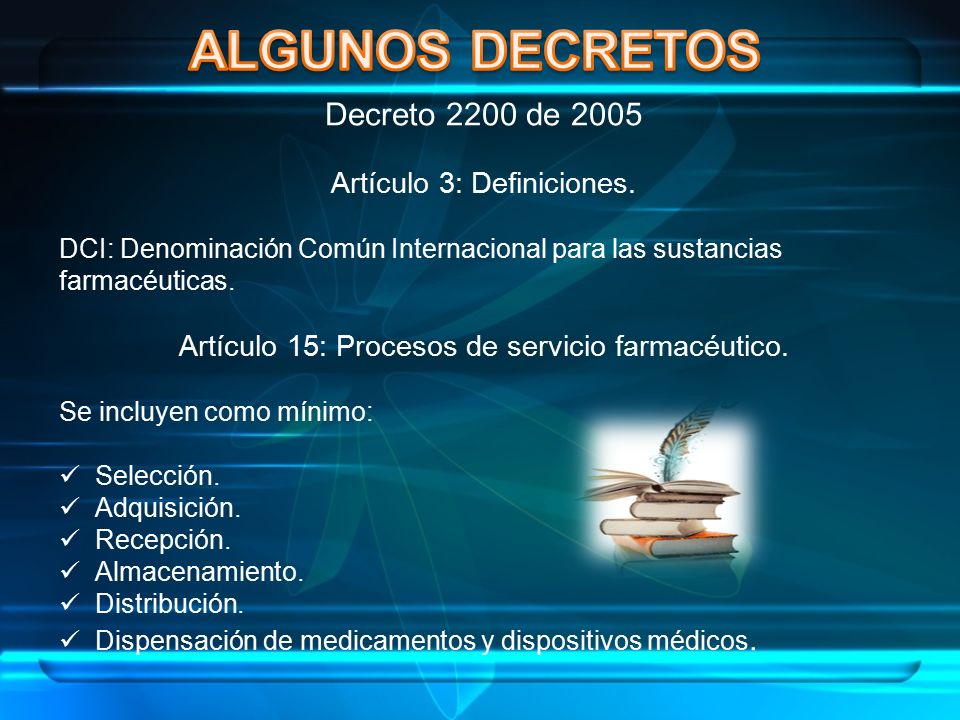 ALGUNOS DECRETOS

Decreto 2200 de 2005

Artículo 3: Definiciones.

DCI: Denominación Común Internacional para las sustancias farmacéuticas.

Artículo 15: Procesos de servicio farmacéutico.

Se incluyen como mínimo:

✓ Selección.
✓ Adquisición.
✓ Recepción.
✓ Almacenamiento.
✓ Distribución.
✓ Dispensación de medicamentos y dispositivos médicos.